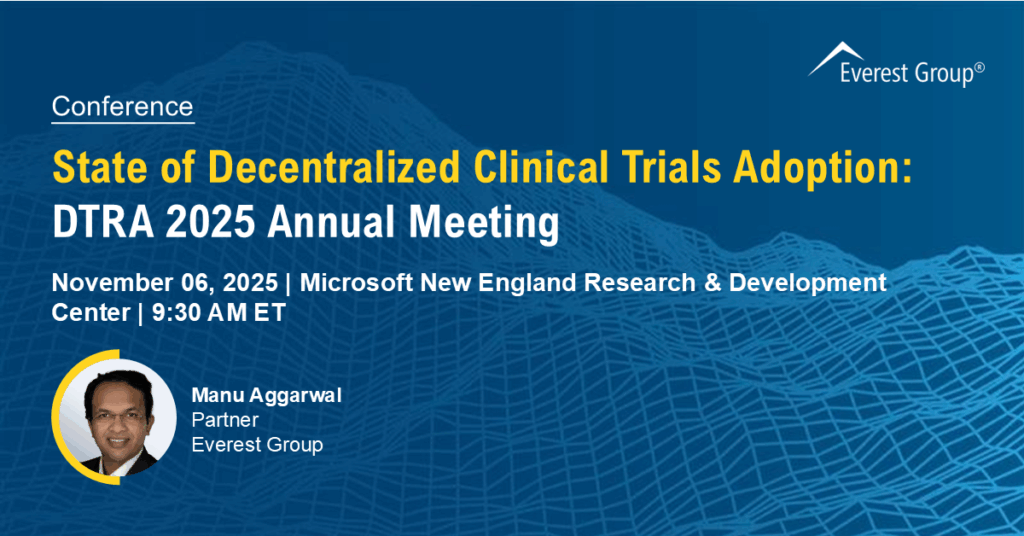 Everest Group®

Conference

State of Decentralized Clinical Trials Adoption: DTRA 2025 Annual Meeting

November 06, 2025 | Microsoft New England Research & Development Center | 9:30 AM ET

Manu Aggarwal
Partner
Everest Group